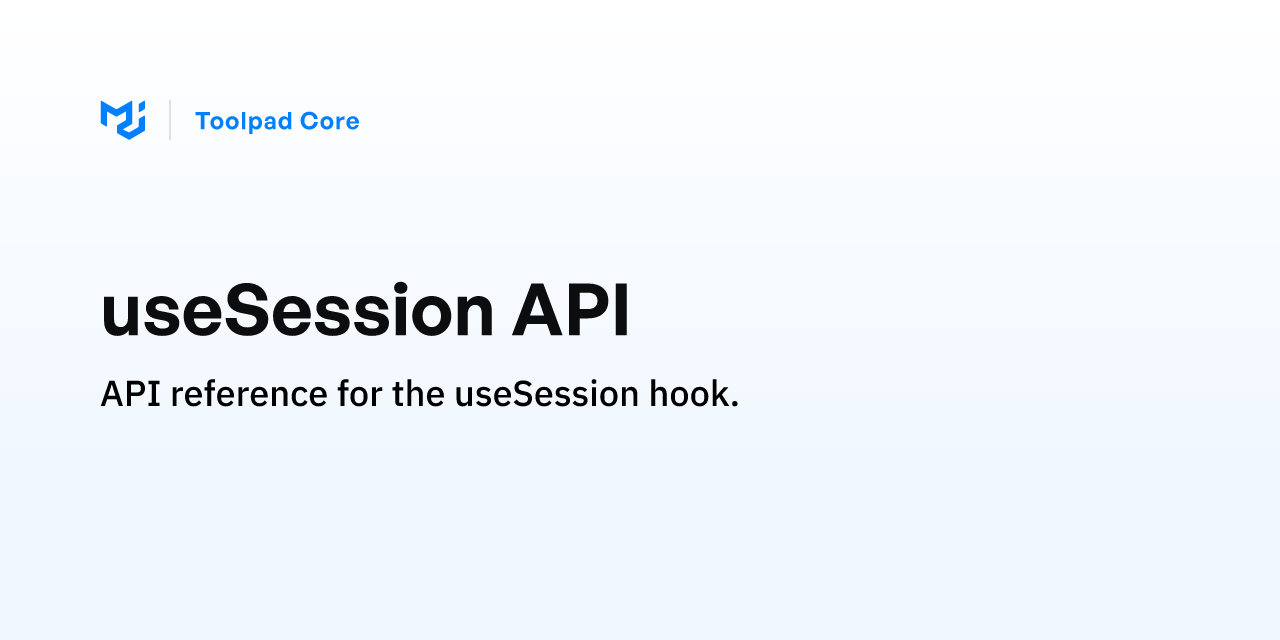 Toolpad Core

useSession API

API reference for the useSession hook.